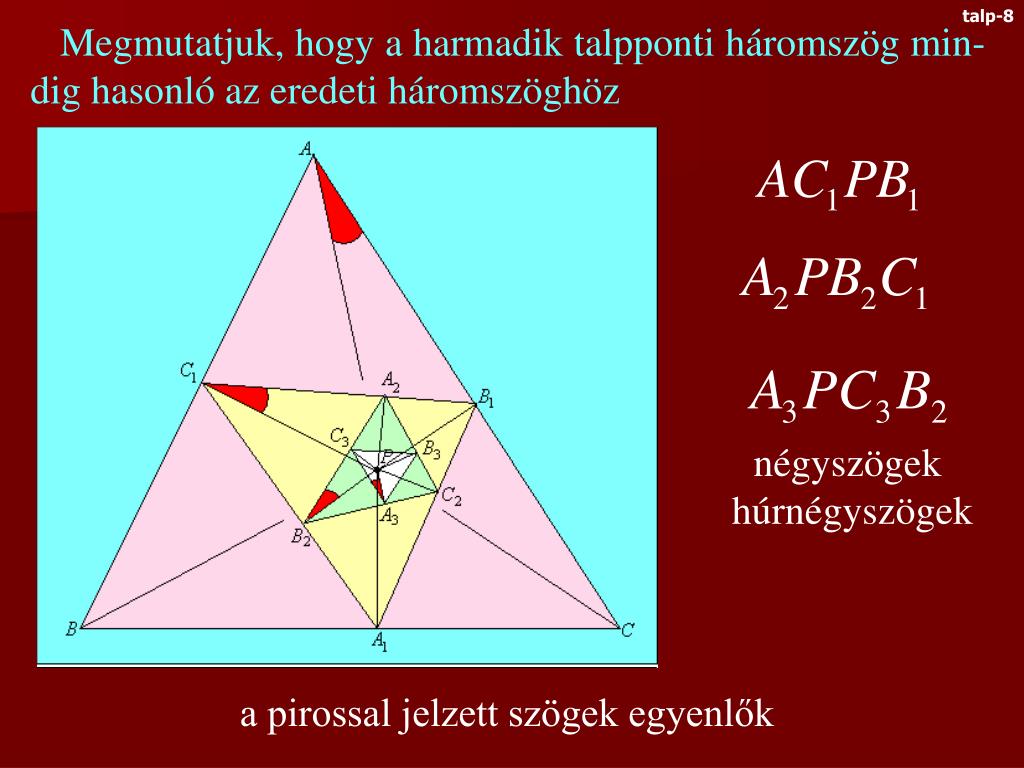 talp-8

Megmutatjuk, hogy a harmadik talpponti háromszög mindig hasonló az eredeti háromszöghöz

$A$

$C_1$

$A_2$

$B_1$

$C_3$

$B_3$

$P$

$C_2$

$A_3$

$B_2$

$B$

$A_1$

$C$

$AC_1PB_1$

$A_2PB_2C_1$

$A_3PC_3B_2$

négyszögek húrnégyszögek

a pirossal jelzett szögek egyenlők